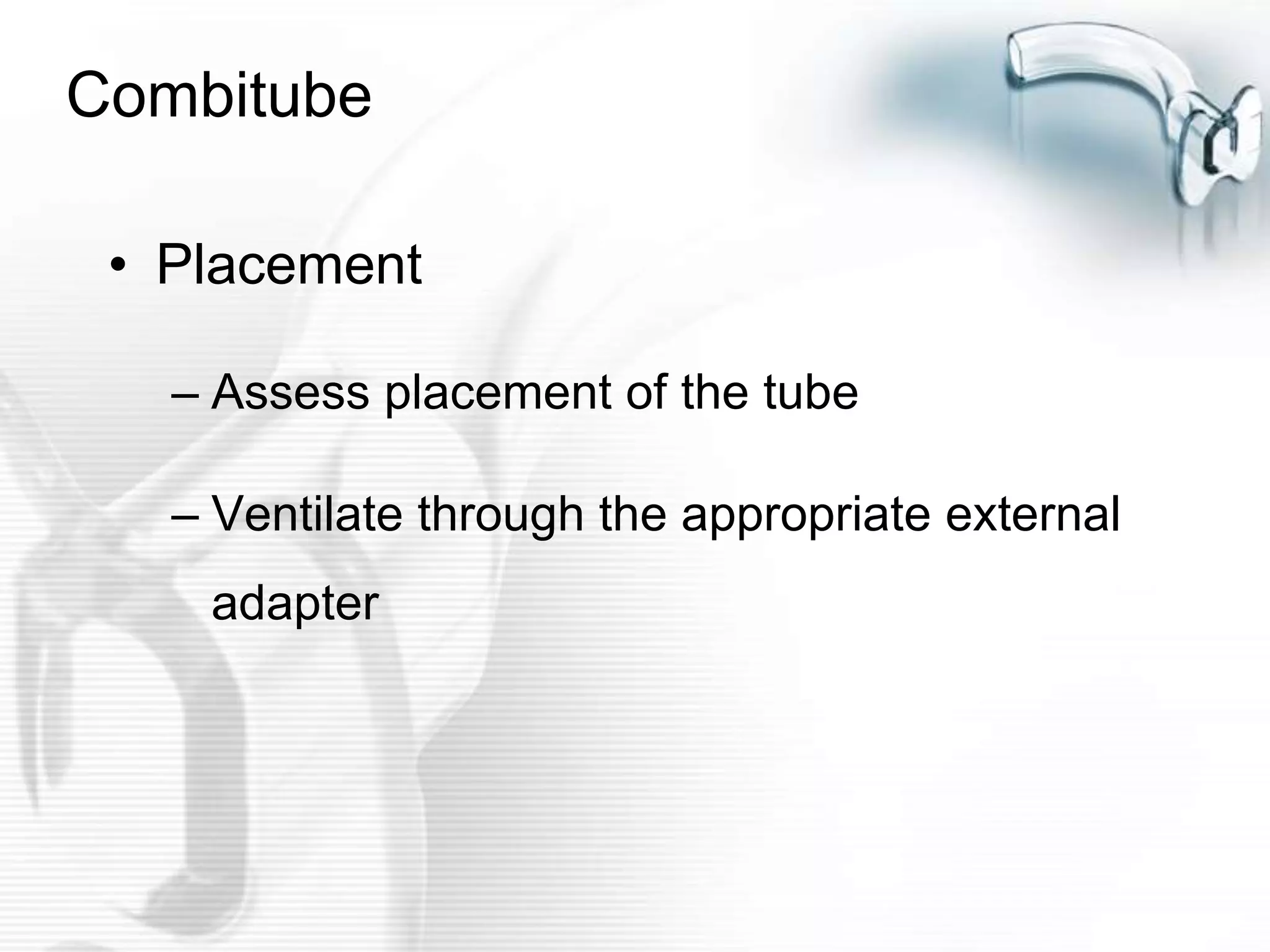 Combitube

• Placement

– Assess placement of the tube

– Ventilate through the appropriate external adapter